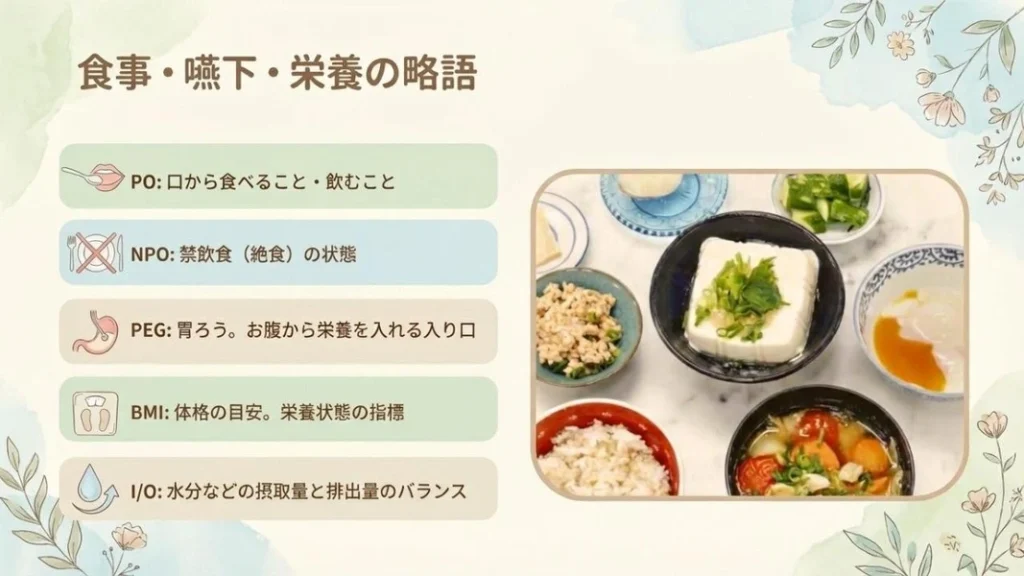 食事・嚥下・栄養の略語

PO: 口から食べること・飲むこと

NPO: 禁飲食（絶食）の状態

PEG: 胃ろう。お腹から栄養を入れる入り口

BMI: 体格の目安。栄養状態の指標

I/O: 水分などの摂取量と排出量のバランス